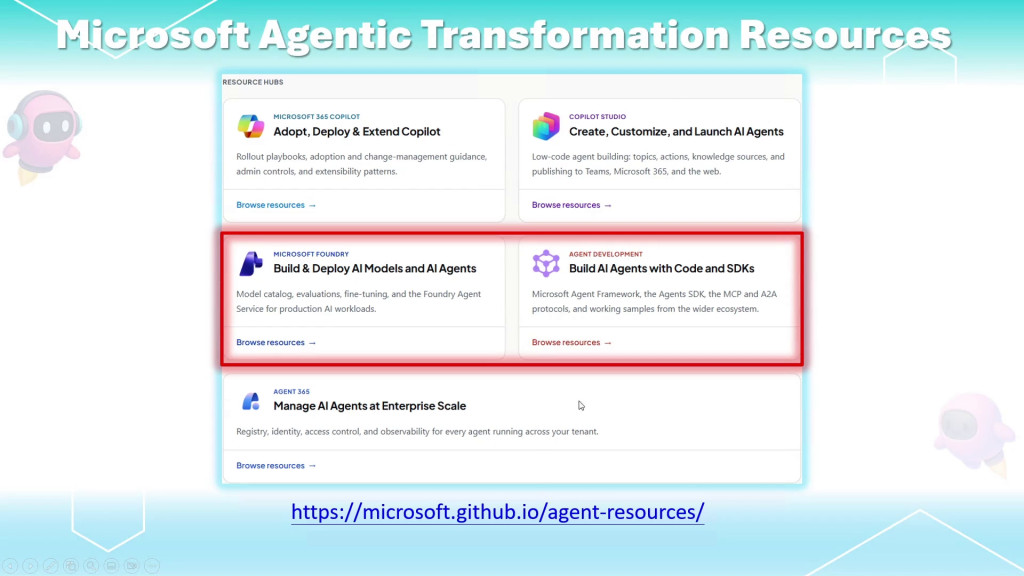 Microsoft Agentic Transformation Resources

RESOURCE HUBS

MICROSOFT 365 COPILOT
Adopt, Deploy & Extend Copilot

Rollout playbooks, adoption and change-management guidance, admin controls, and extensibility patterns.

Browse resources →

COPILOT STUDIO
Create, Customize, and Launch AI Agents

Low-code agent building: topics, actions, knowledge sources, and publishing to Teams, Microsoft 365, and the web.

Browse resources →

MICROSOFT FOUNDRY
Build & Deploy AI Models and AI Agents

Model catalog, evaluations, fine-tuning, and the Foundry Agent Service for production AI workloads.

Browse resources →

AGENT DEVELOPMENT
Build AI Agents with Code and SDKs

Microsoft Agent Framework, the Agents SDK, the MCP and A2A protocols, and working samples from the wider ecosystem.

Browse resources →

AGENT 365
Manage AI Agents at Enterprise Scale

Registry, identity, access control, and observability for every agent running across your tenant.

Browse resources →

https://microsoft.github.io/agent-resources/